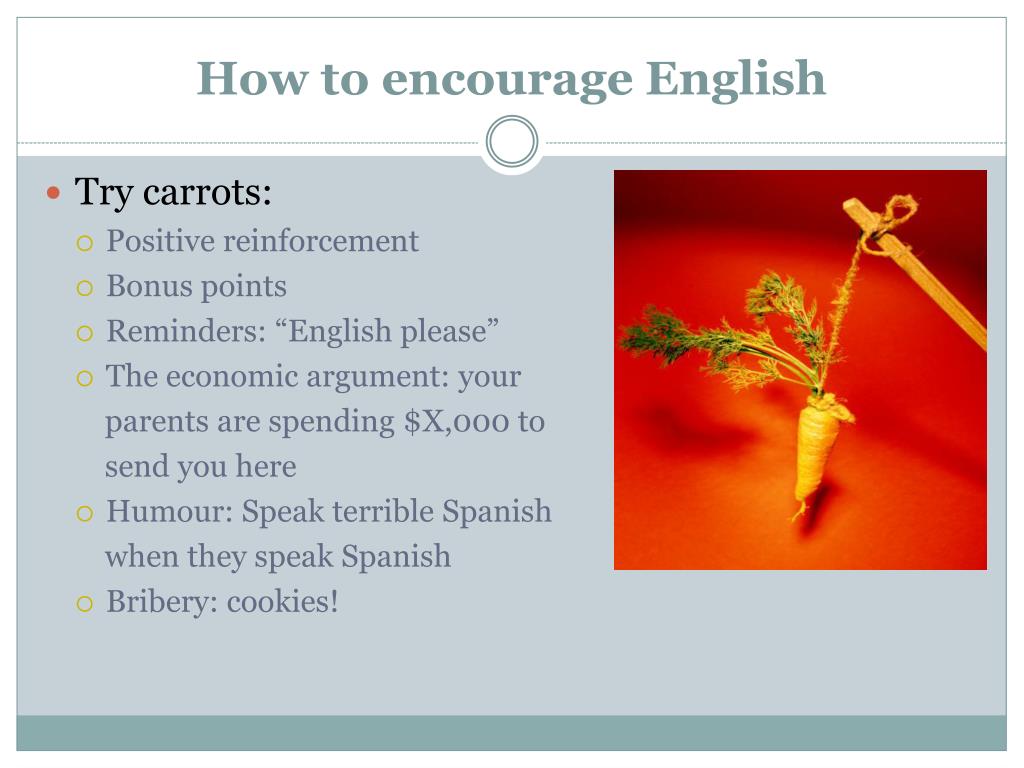 How to encourage English

- Try carrots:
  - Positive reinforcement
  - Bonus points
  - Reminders: “English please”
  - The economic argument: your parents are spending \$X,000 to send you here
  - Humour: Speak terrible Spanish when they speak Spanish
  - Bribery: cookies!